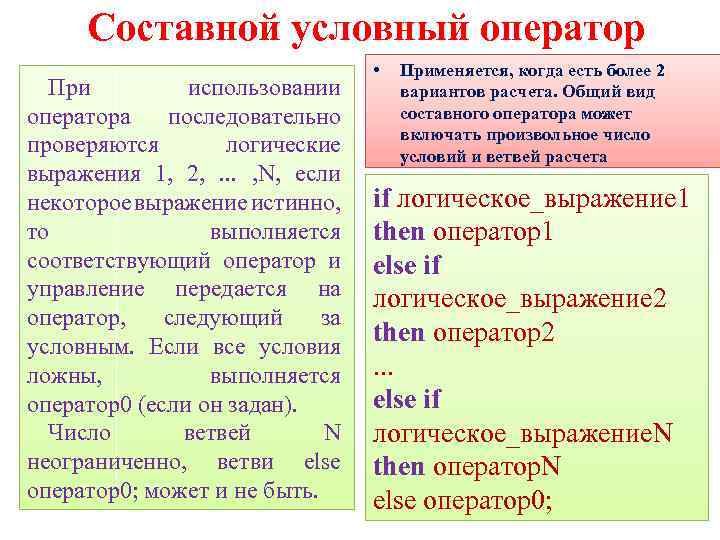 Составной условный оператор

При использовании оператора последовательно проверяются логические выражения 1, 2, ... ,N, если некоторое выражение истинно, то выполняется соответствующий оператор и управление передается на оператор, следующий за условным. Если все условия ложны, выполняется оператор0 (если он задан).

Число ветвей N неограниченно, ветви else оператор0; может и не быть.

• Применяется, когда есть более 2 вариантов расчета. Общий вид составного оператора может включать произвольное число условий и ветвей расчета

if логическое_выражение1
then оператор1
else if
логическое_выражение2
then оператор2
...
else if
логическое_выражениеN
then операторN
else оператор0;